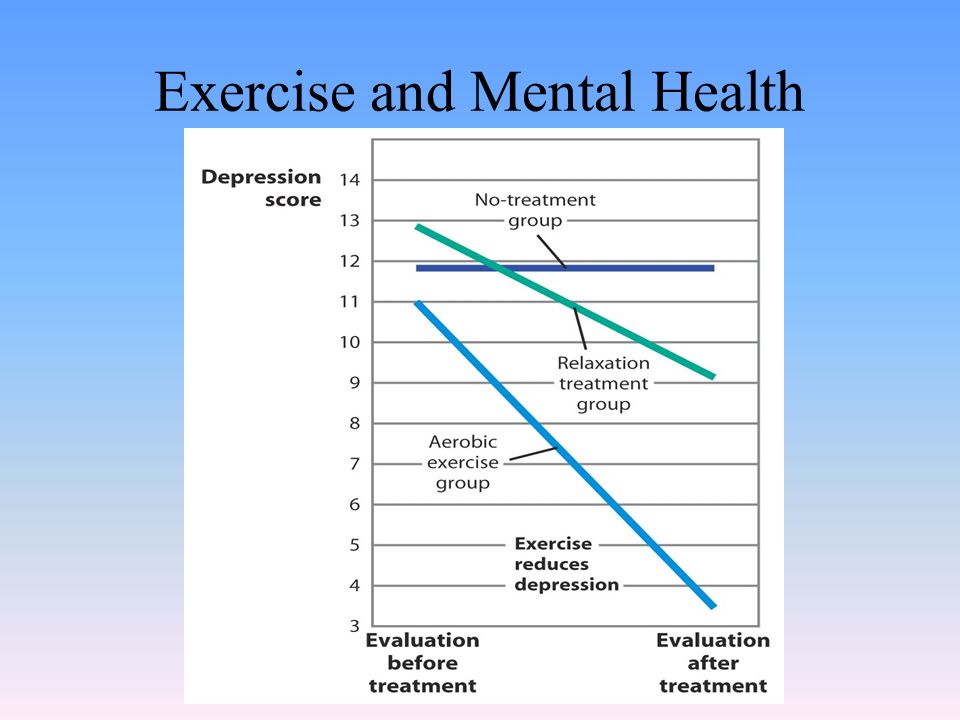 Exercise and Mental Health

Depression score

14
13
12
11
10
9
8
7
6
5
4
3

No-treatment group

Relaxation treatment group

Aerobic exercise group

Exercise reduces depression

Evaluation before treatment

Evaluation after treatment